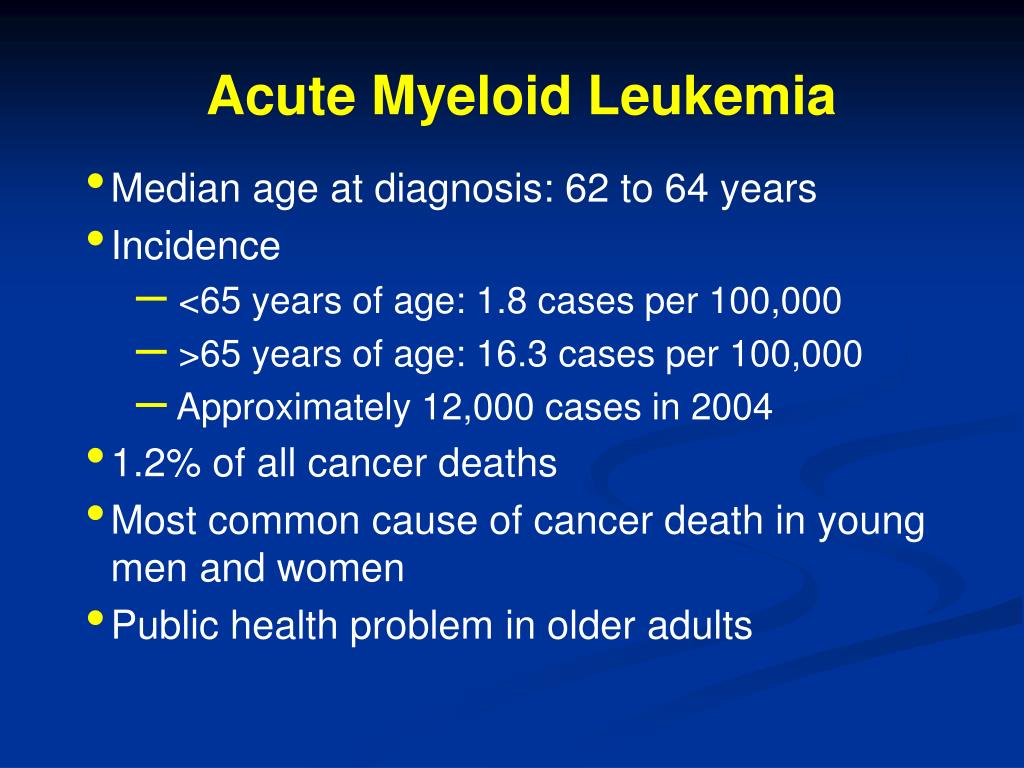 Acute Myeloid Leukemia

• Median age at diagnosis: 62 to 64 years
• Incidence
– <65 years of age: 1.8 cases per 100,000
– >65 years of age: 16.3 cases per 100,000
– Approximately 12,000 cases in 2004
• 1.2% of all cancer deaths
• Most common cause of cancer death in young men and women
• Public health problem in older adults